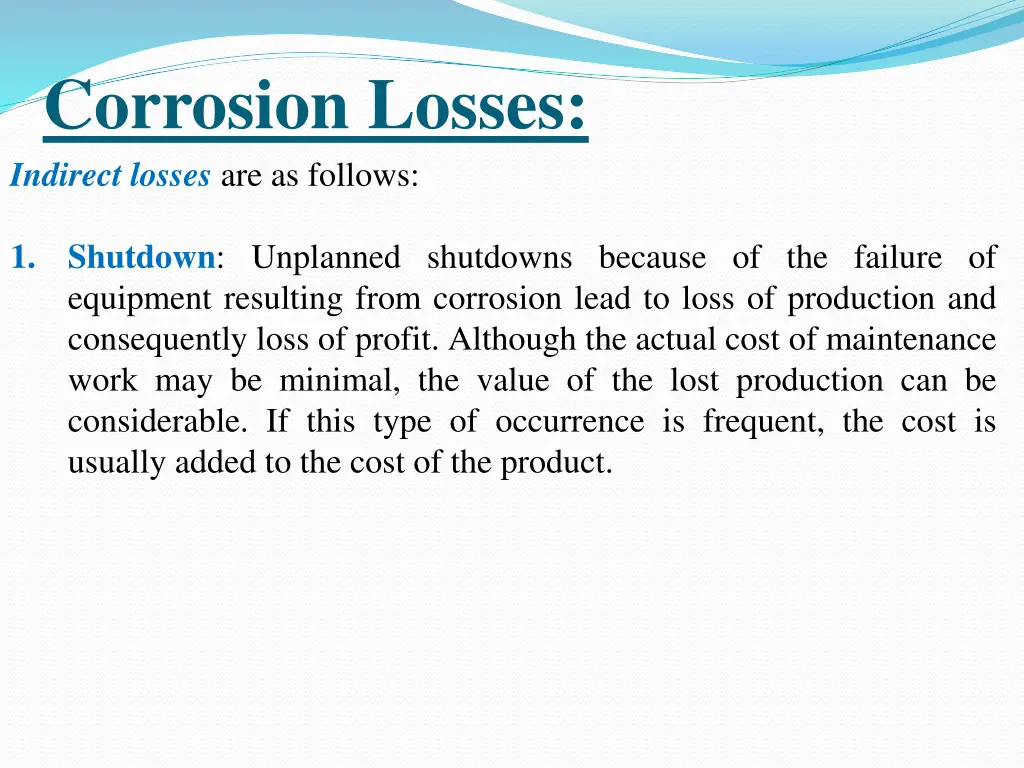 Corrosion Losses:

Indirect losses are as follows:

1. Shutdown: Unplanned shutdowns because of the failure of equipment resulting from corrosion lead to loss of production and consequently loss of profit. Although the actual cost of maintenance work may be minimal, the value of the lost production can be considerable. If this type of occurrence is frequent, the cost is usually added to the cost of the product.